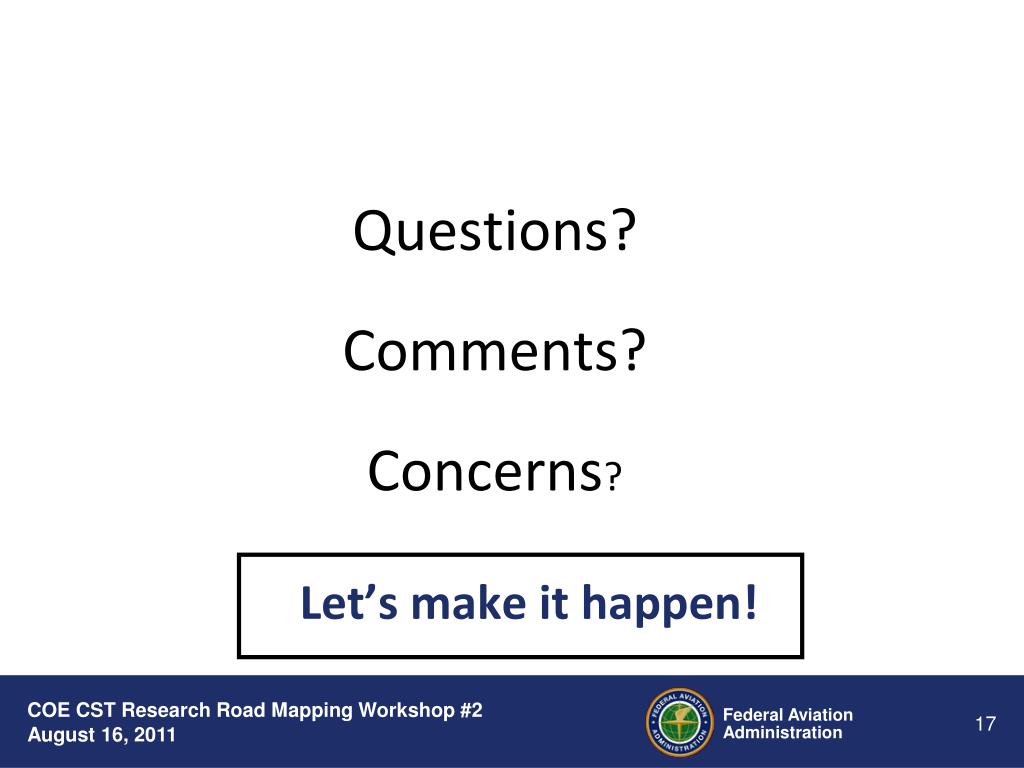 Questions?

Comments?

Concerns?

Let’s make it happen!

COE CST Research Road Mapping Workshop #2
August 16, 2011

FEDERAL AVIATION ADMINISTRATION

Federal Aviation Administration

17